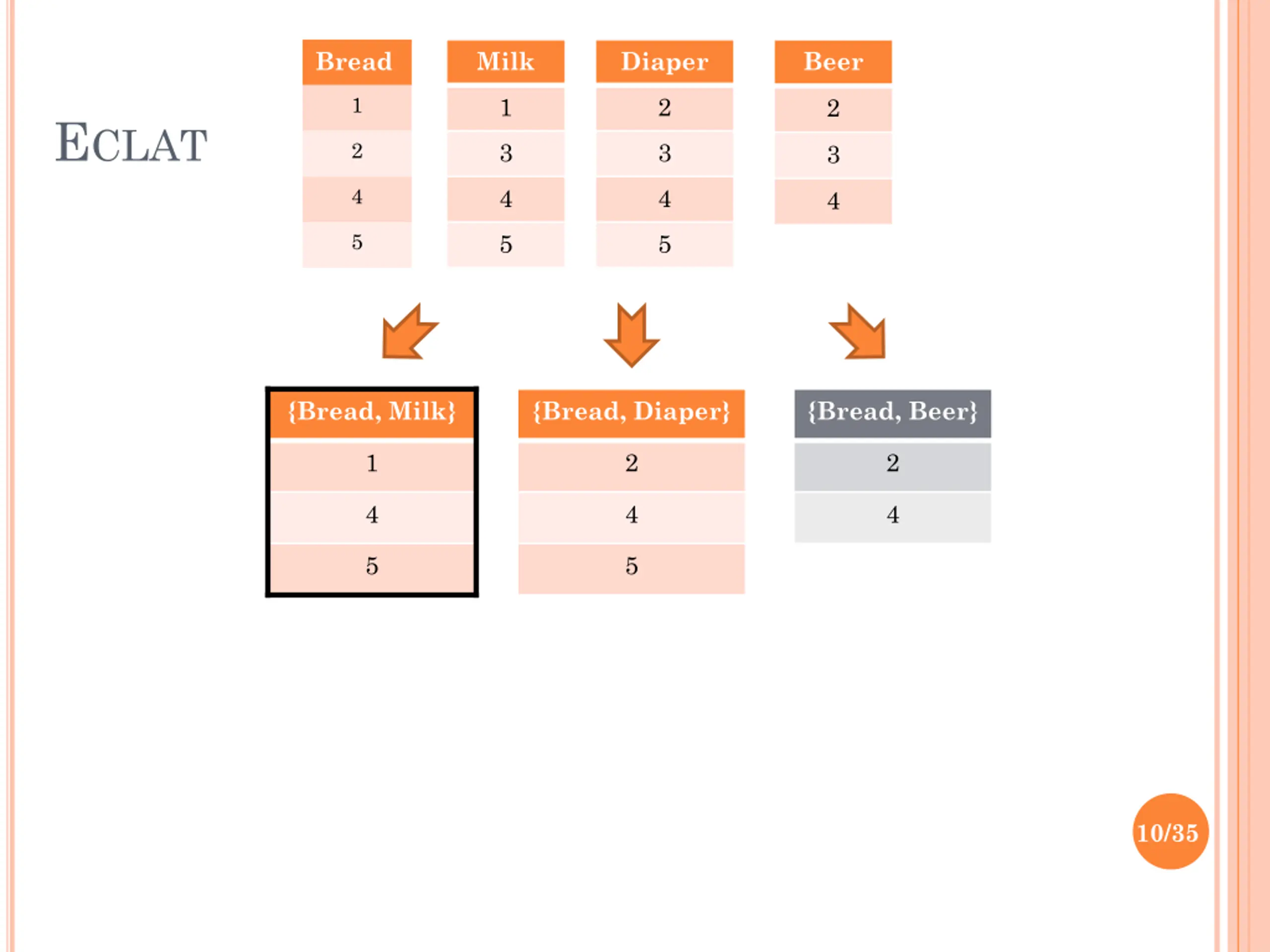 ECLAT

| Bread |
|---|
| 1 |
| 2 |
| 4 |
| 5 |

| Milk |
|---|
| 1 |
| 3 |
| 4 |
| 5 |

| Diaper |
|---|
| 2 |
| 3 |
| 4 |
| 5 |

| Beer |
|---|
| 2 |
| 3 |
| 4 |

| {Bread, Milk} |
|---|
| 1 |
| 4 |
| 5 |

| {Bread, Diaper} |
|---|
| 2 |
| 4 |
| 5 |

| {Bread, Beer} |
|---|
| 2 |
| 4 |

10/35